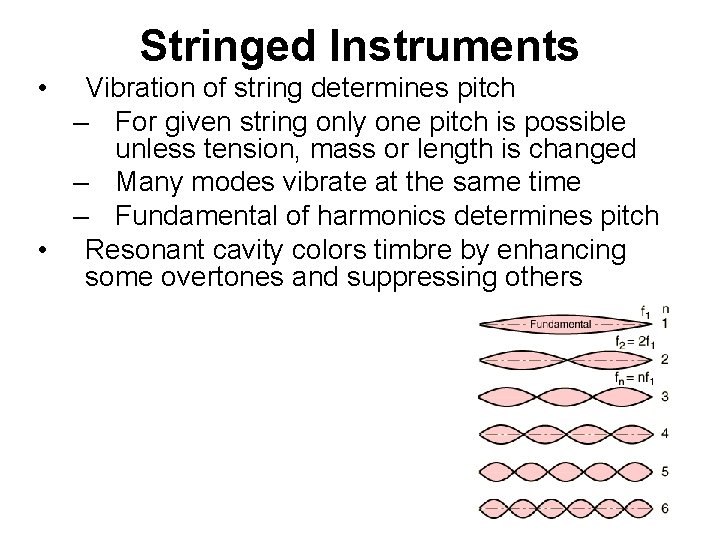 Stringed Instruments

• Vibration of string determines pitch
– For given string only one pitch is possible unless tension, mass or length is changed
– Many modes vibrate at the same time
– Fundamental of harmonics determines pitch
• Resonant cavity colors timbre by enhancing some overtones and suppressing others

$f_1$ n
Fundamental 1
$f_2 = 2f_1$
2
$f_n = nf_1$
3
4
5
6